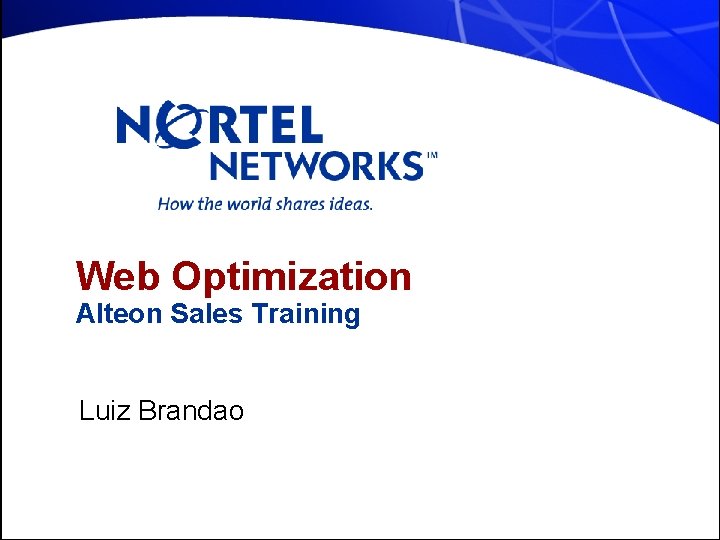 NORTEL NETWORKS™
How the world shares ideas.

Web Optimization
Alteon Sales Training

Luiz Brandao